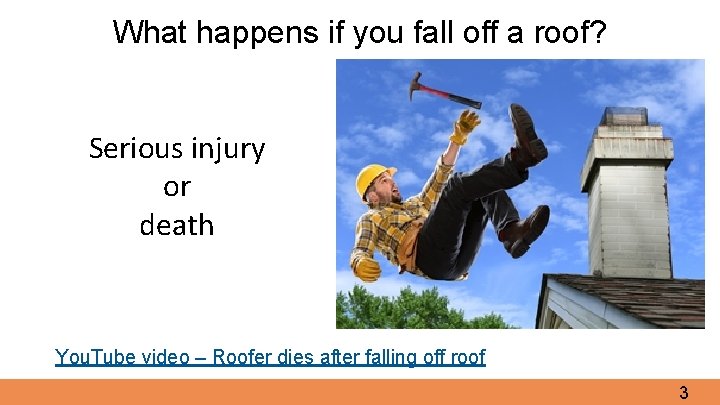 What happens if you fall off a roof?

Serious injury
or
death

YouTube video – Roofer dies after falling off roof

3